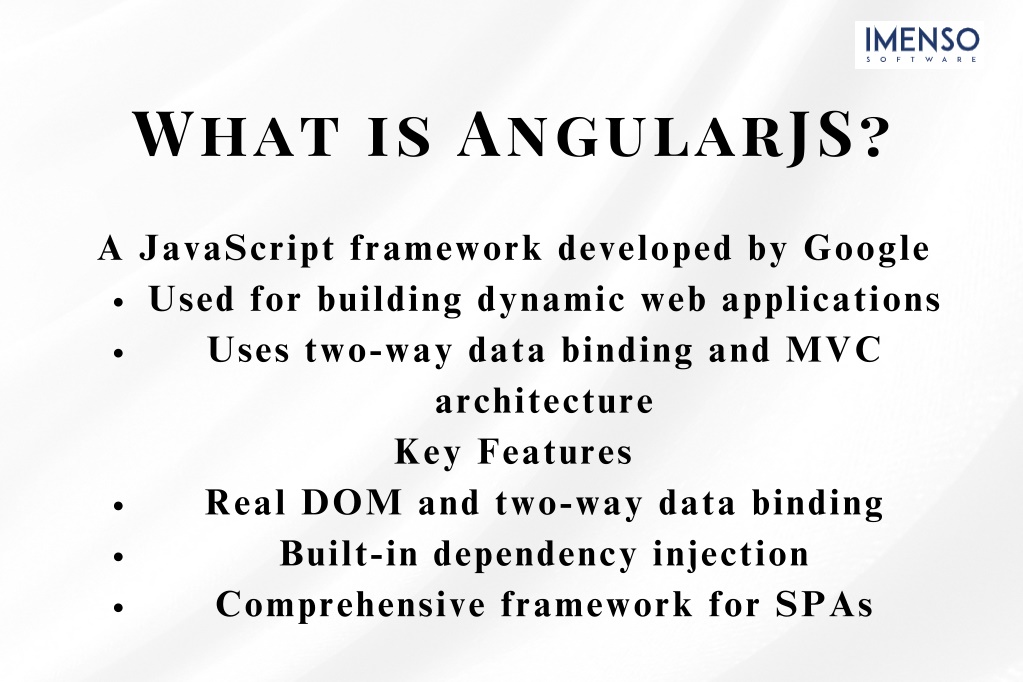 IMENSO
SOFTWARE

WHAT IS ANGULARJS?

A JavaScript framework developed by Google

- Used for building dynamic web applications
- Uses two-way data binding and MVC architecture

Key Features

- Real DOM and two-way data binding
- Built-in dependency injection
- Comprehensive framework for SPAs